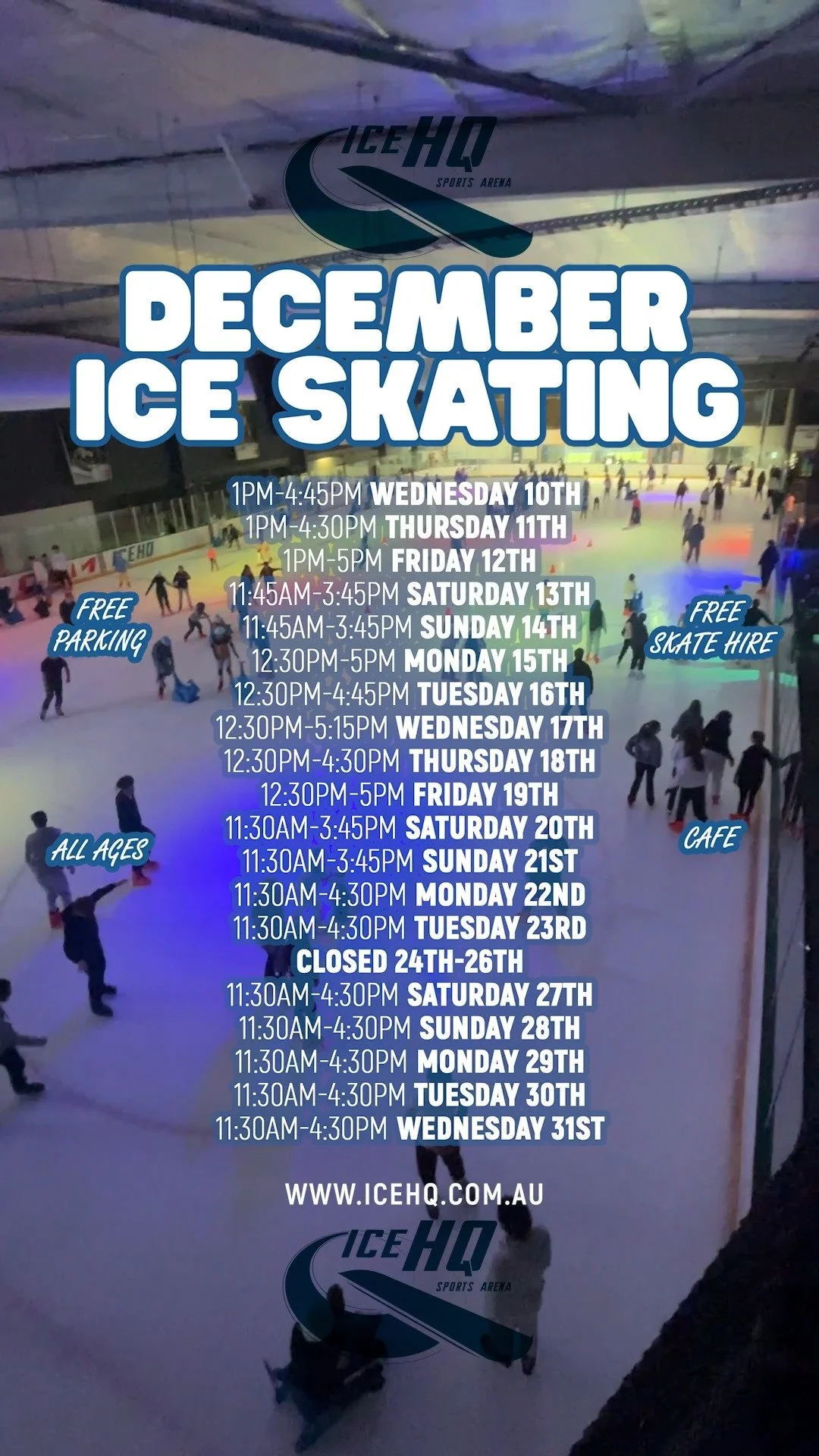 ICE HQ
SPORTS ARENA

DECEMBER ICE SKATING

1PM-4:45PM WEDNESDAY 10TH
1PM-4:30PM THURSDAY 11TH
1PM-5PM FRIDAY 12TH
11:45AM-3:45PM SATURDAY 13TH
11:45AM-3:45PM SUNDAY 14TH
12:30PM-5PM MONDAY 15TH
12:30PM-4:45PM TUESDAY 16TH
12:30PM-5:15PM WEDNESDAY 17TH
12:30PM-4:30PM THURSDAY 18TH
12:30PM-5PM FRIDAY 19TH
11:30AM-3:45PM SATURDAY 20TH
11:30AM-3:45PM SUNDAY 21ST
11:30AM-4:30PM MONDAY 22ND
11:30AM-4:30PM TUESDAY 23RD
CLOSED 24TH-26TH
11:30AM-4:30PM SATURDAY 27TH
11:30AM-4:30PM SUNDAY 28TH
11:30AM-4:30PM MONDAY 29TH
11:30AM-4:30PM TUESDAY 30TH
11:30AM-4:30PM WEDNESDAY 31ST

FREE PARKING

FREE SKATE HIRE

ALL AGES

CAFE

WWW.ICEHQ.COM.AU

ICE HQ
SPORTS ARENA